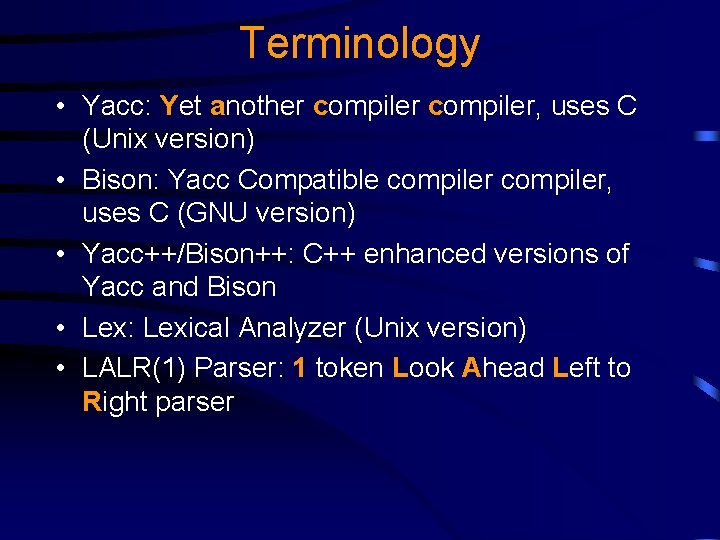 Terminology

• Yacc: Yet another compiler compiler, uses C (Unix version)
• Bison: Yacc Compatible compiler compiler, uses C (GNU version)
• Yacc++/Bison++: C++ enhanced versions of Yacc and Bison
• Lex: Lexical Analyzer (Unix version)
• LALR(1) Parser: 1 token Look Ahead Left to Right parser